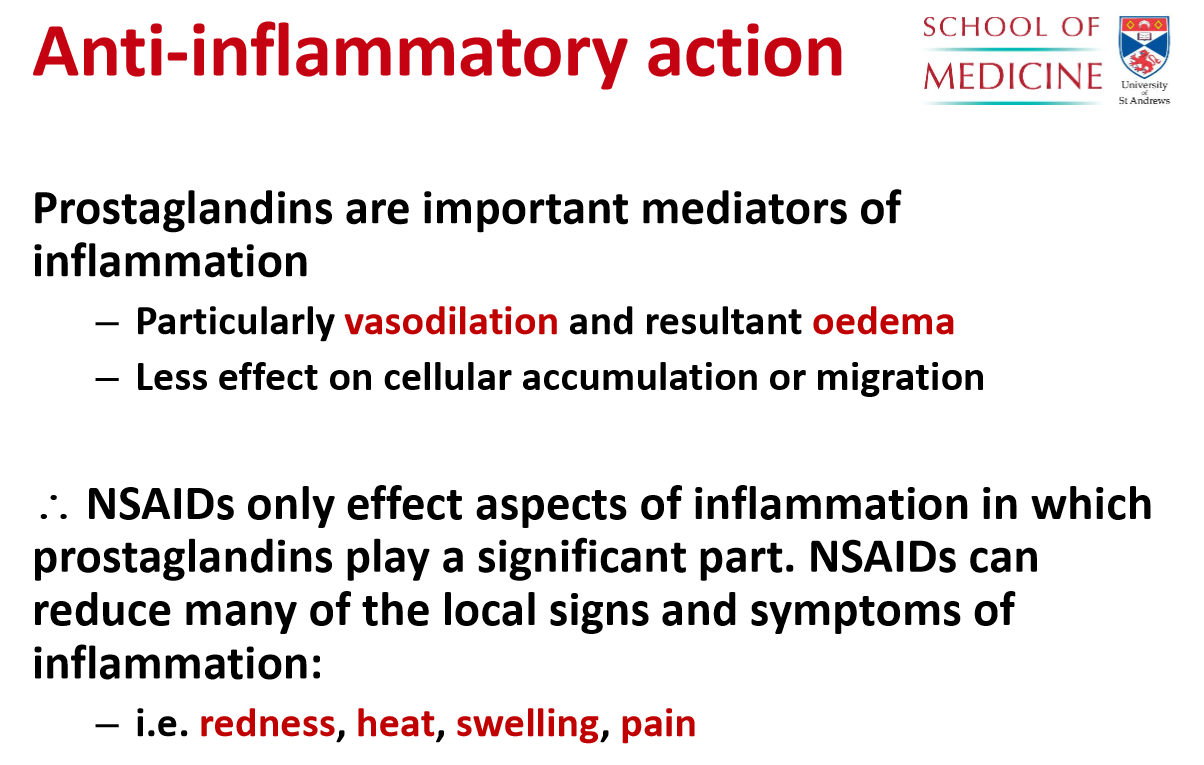 Anti-inflammatory action

SCHOOL OF MEDICINE

University of St Andrews

Prostaglandins are important mediators of inflammation

– Particularly vasodilation and resultant oedema
– Less effect on cellular accumulation or migration

$\therefore$ NSAIDs only effect aspects of inflammation in which prostaglandins play a significant part. NSAIDs can reduce many of the local signs and symptoms of inflammation:

– i.e. redness, heat, swelling, pain